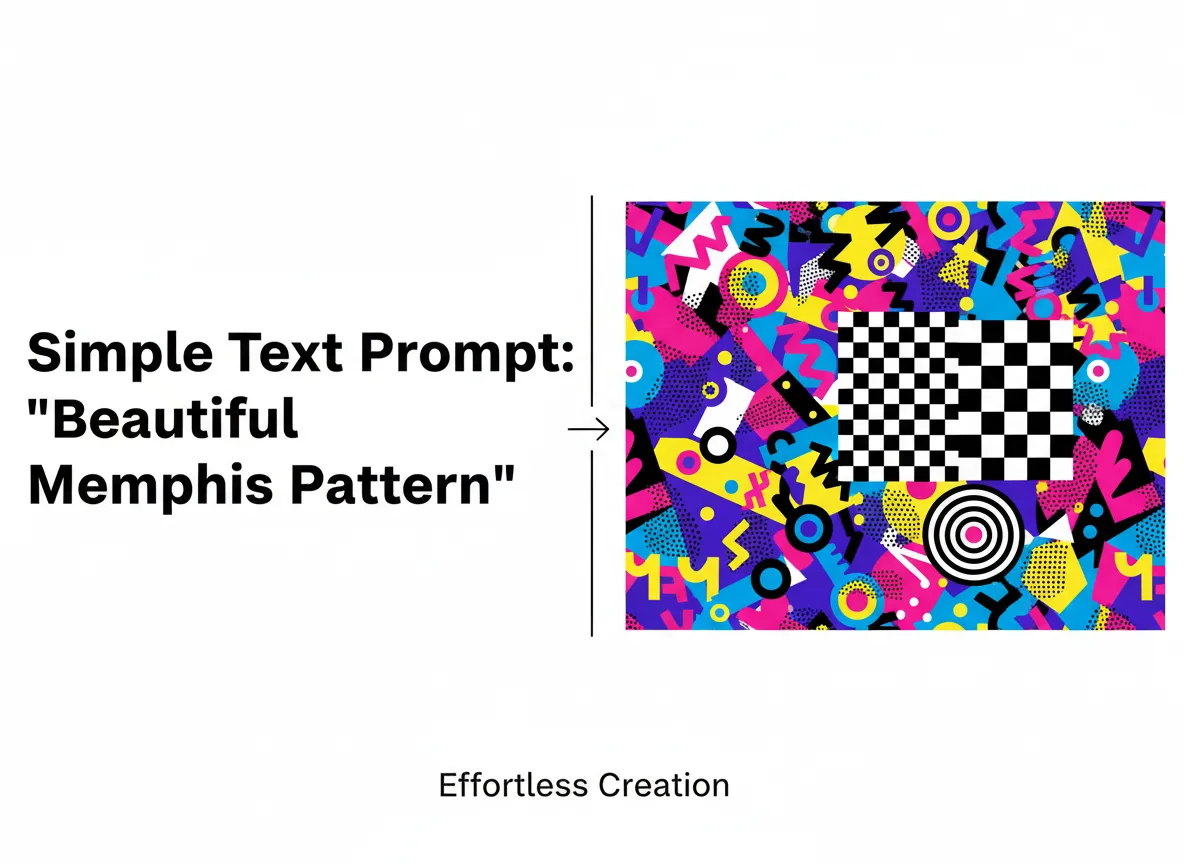 Simple Text Prompt: "Beautiful Memphis Pattern"

Effortless Creation